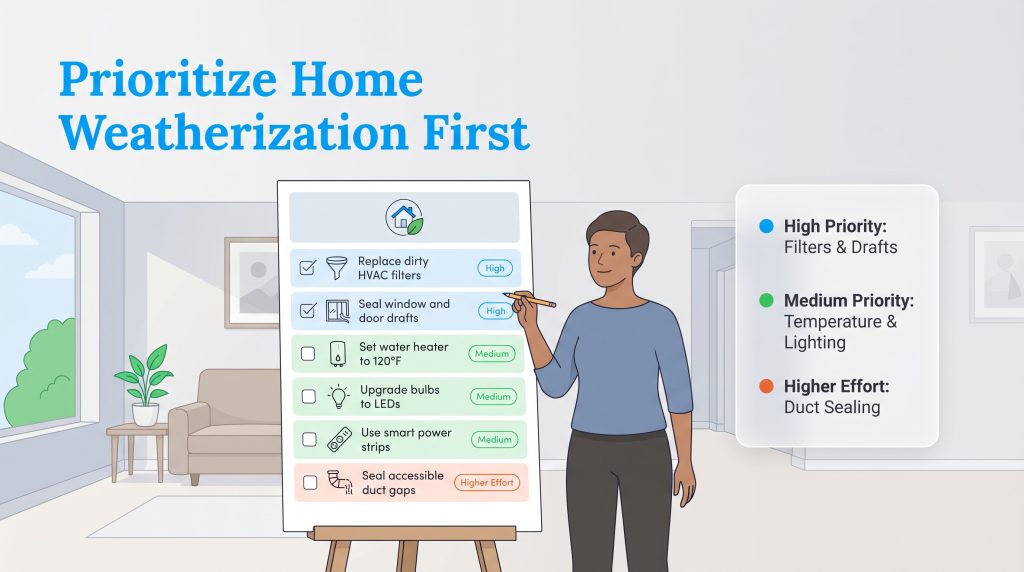 Prioritize Home Weatherization First

Replace dirty HVAC filters High

Seal window and door drafts High

Set water heater to 120°F Medium

Upgrade bulbs to LEDs Medium

Use smart power strips Medium

Seal accessible duct gaps Higher Effort

High Priority: Filters & Drafts

Medium Priority: Temperature & Lighting

Higher Effort: Duct Sealing